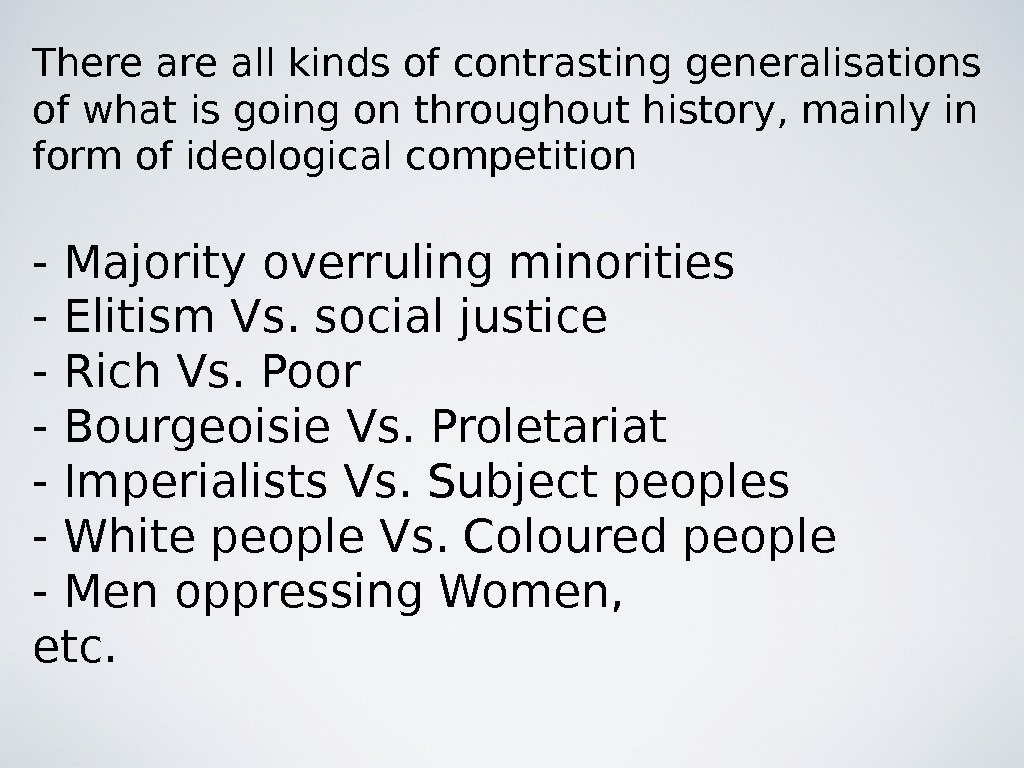 There are all kinds of contrasting generalisations of what is going on throughout history, mainly in form of ideological competition

- Majority overruling minorities
- Elitism Vs. social justice
- Rich Vs. Poor
- Bourgeoisie Vs. Proletariat
- Imperialists Vs. Subject peoples
- White people Vs. Coloured people
- Men oppressing Women,
etc.